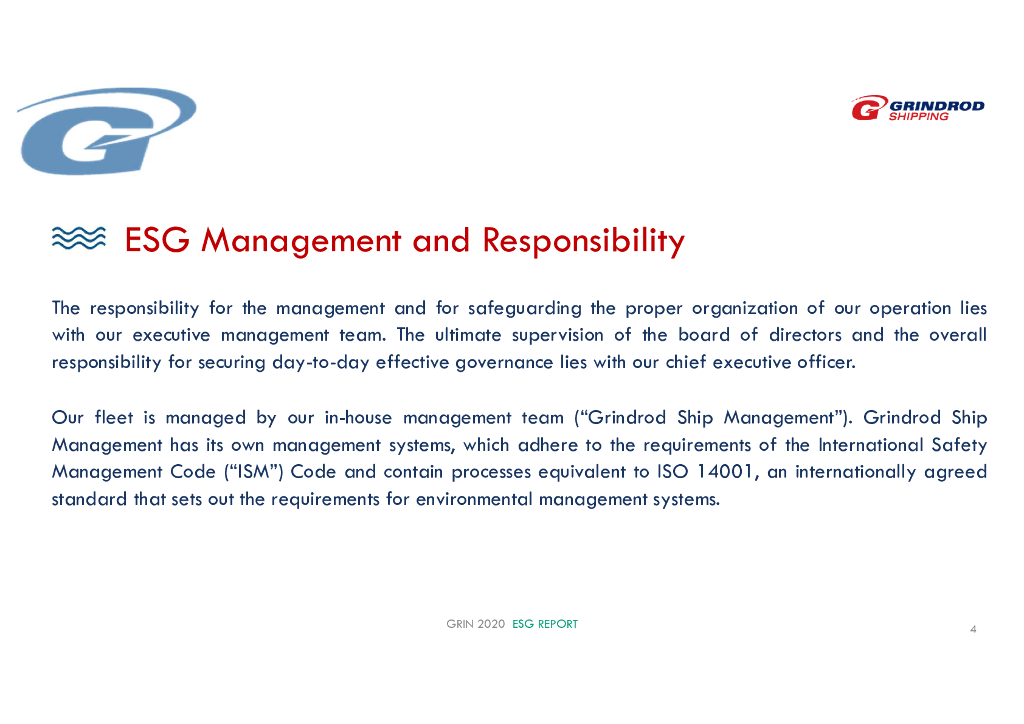 GRINDROD SHIPPING

ESG Management and Responsibility

The responsibility for the management and for safeguarding the proper organization of our operation lies with our executive management team. The ultimate supervision of the board of directors and the overall responsibility for securing day-to-day effective governance lies with our chief executive officer.

Our fleet is managed by our in-house management team (“Grindrod Ship Management”). Grindrod Ship Management has its own management systems, which adhere to the requirements of the International Safety Management Code (“ISM”) Code and contain processes equivalent to ISO 14001, an internationally agreed standard that sets out the requirements for environmental management systems.

GRIN 2020 ESG REPORT

4